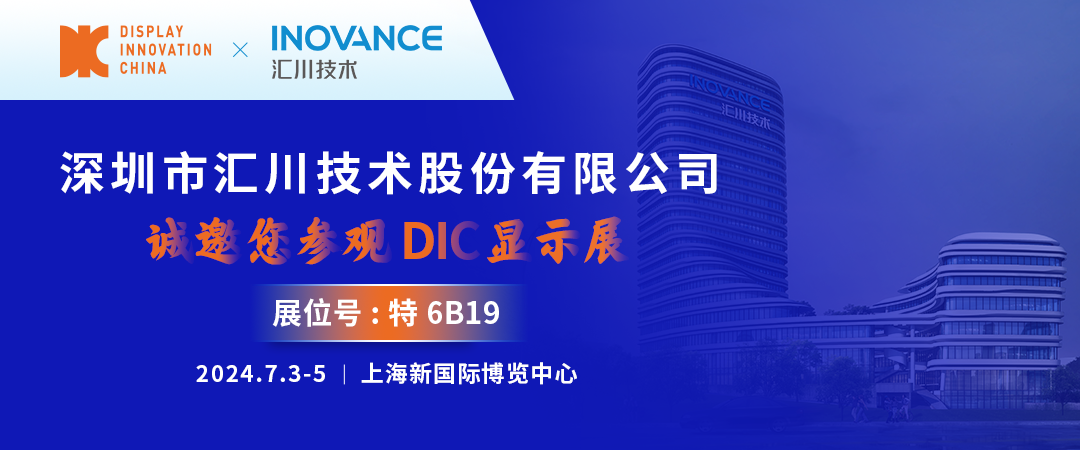 DISPLAY INNOVATION CHINA × INOVANCE 汇川技术

INOVANCE 汇川技术

深圳市汇川技术股份有限公司

诚邀您参观 DIC 显示展

展位号：特 6B19

2024.7.3-5 | 上海新国际博览中心